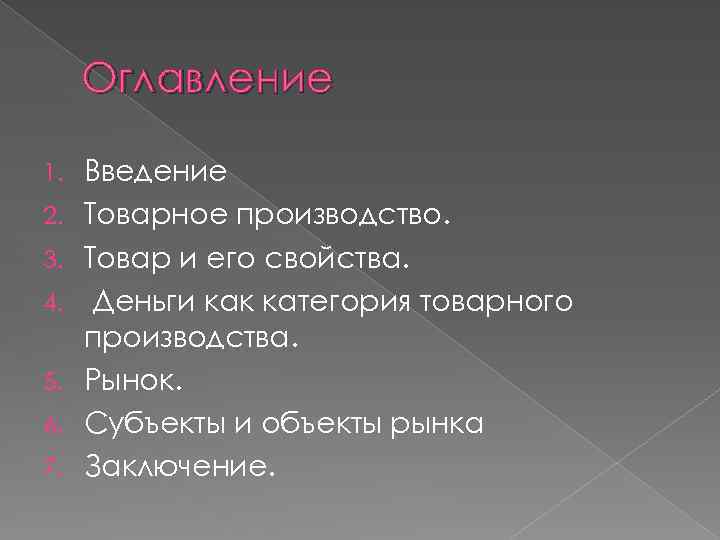 Оглавление

1. Введение
2. Товарное производство.
3. Товар и его свойства.
4. Деньги как категория товарного производства.
5. Рынок.
6. Субъекты и объекты рынка
7. Заключение.